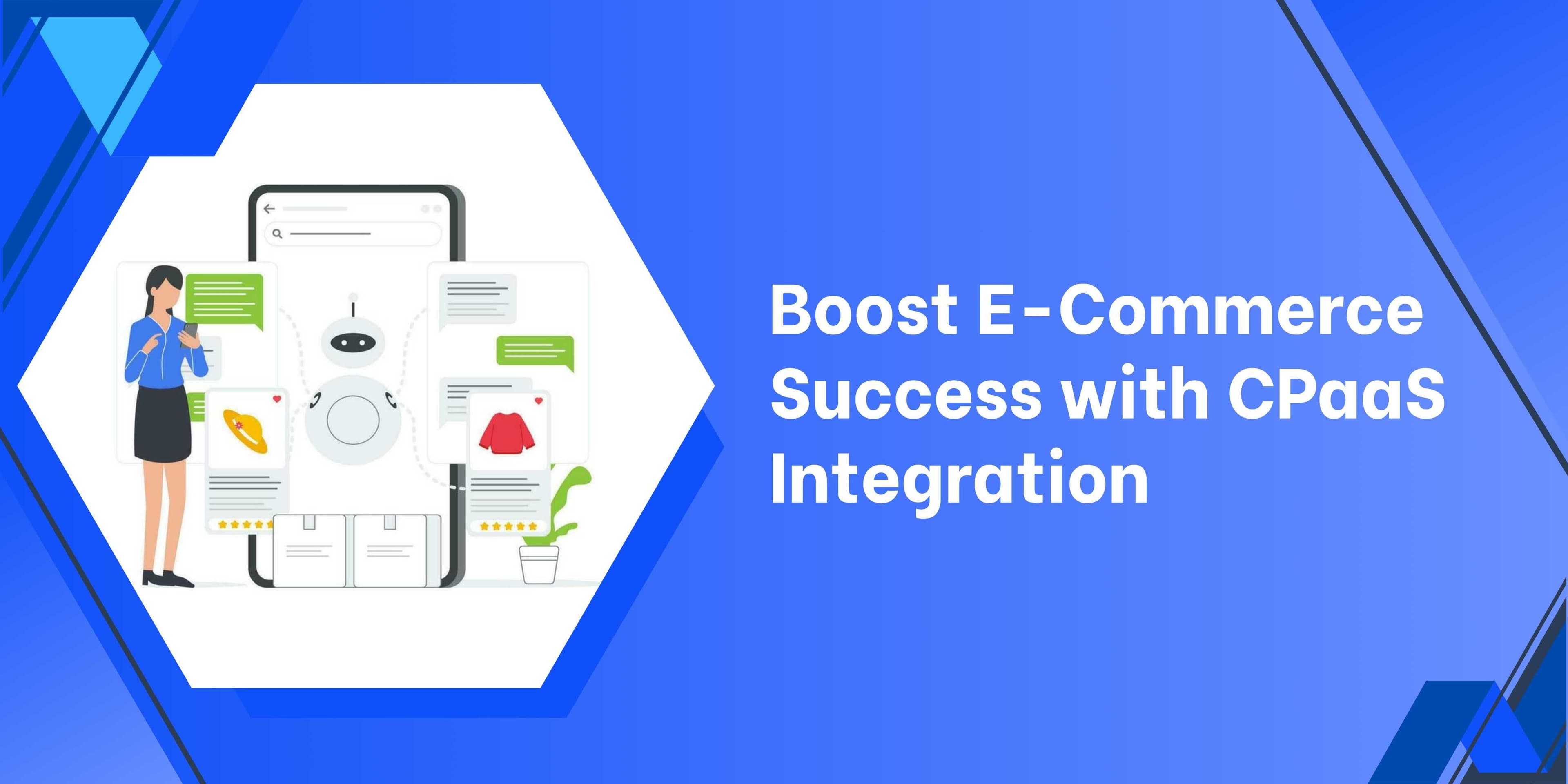 Boost E-Commerce Success with CPaaS Integration